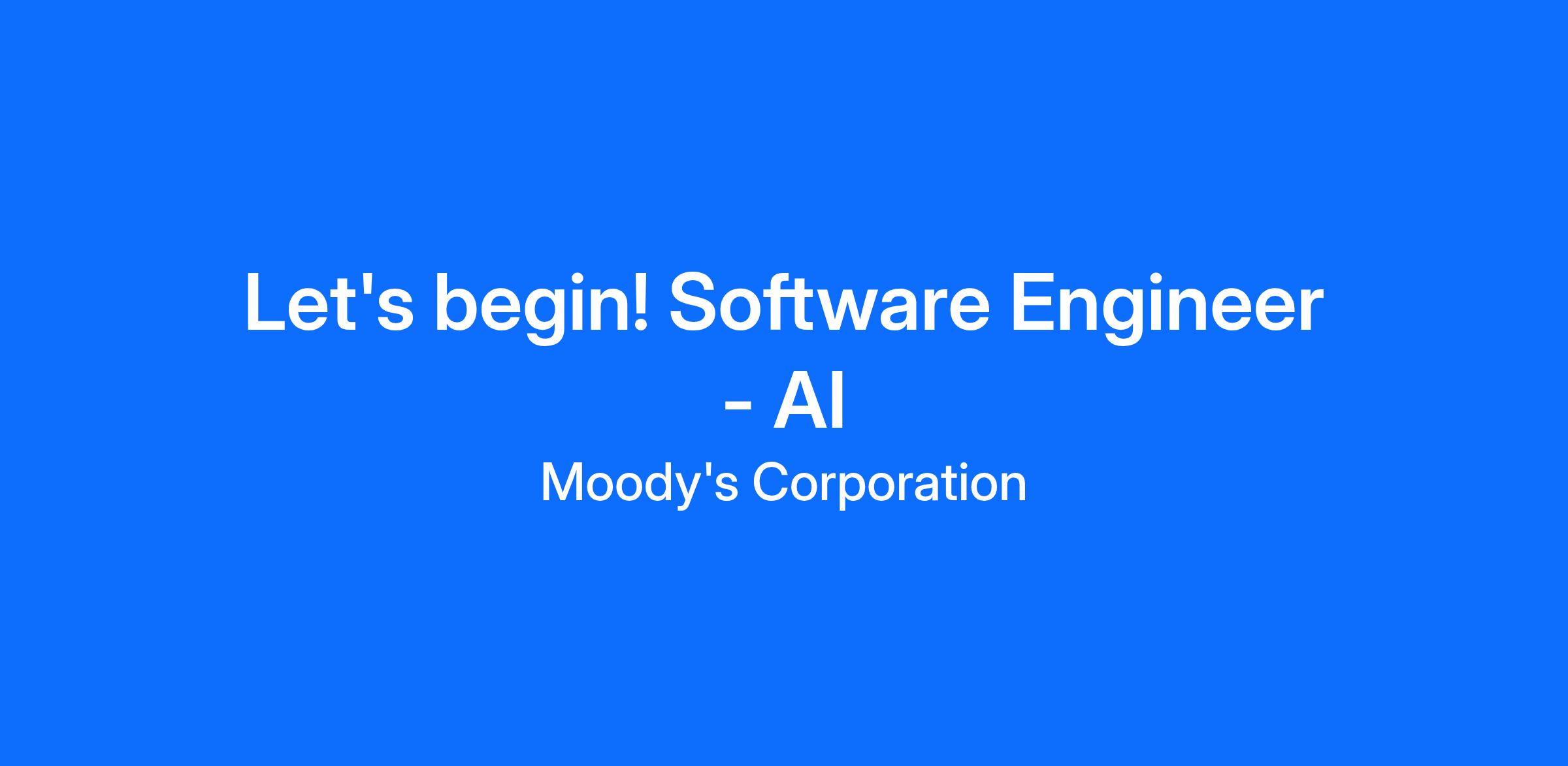 Let's begin! Software Engineer - AI

Moody's Corporation